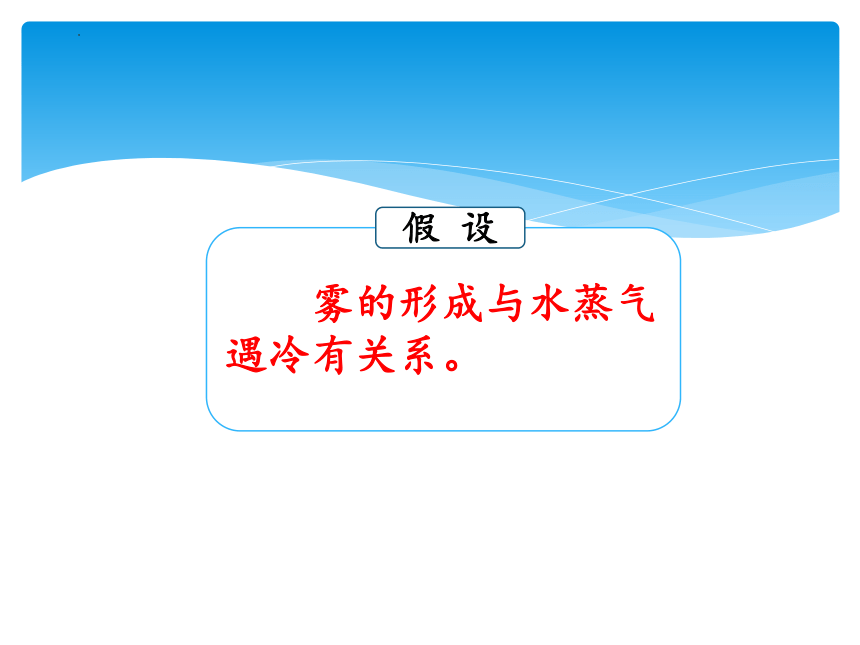 假 设

雾的形成与水蒸气遇冷有关系。